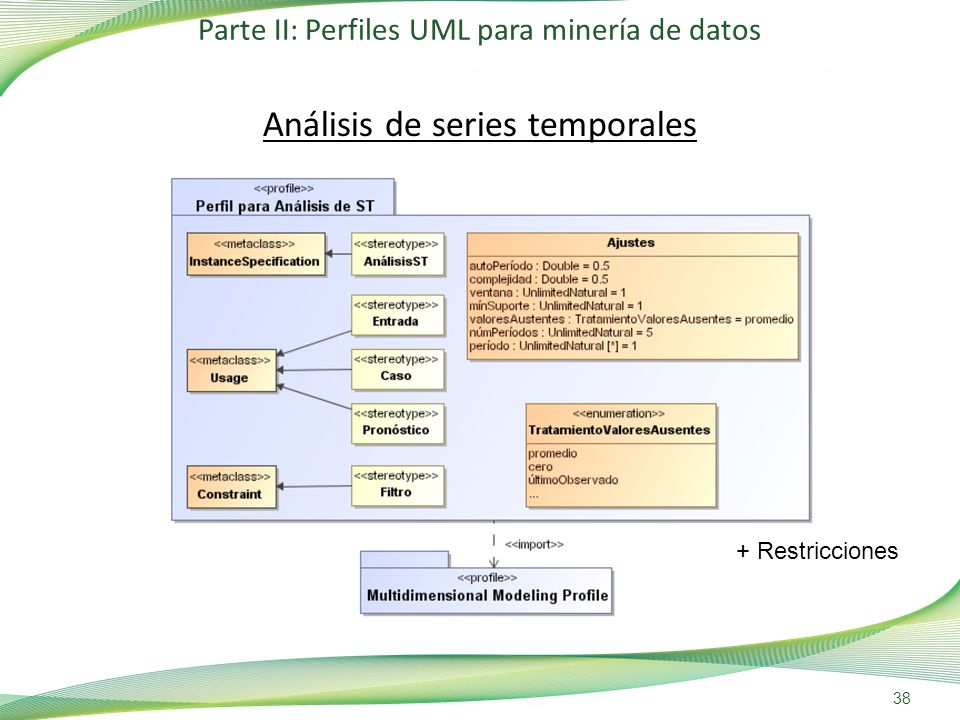 Parte II: Perfiles UML para minería de datos

Análisis de series temporales

<<profile>>
Perfil para Análisis de ST

<<metaclass>>
InstanceSpecification

<<stereotype>>
AnálisisST

Ajustes
autoPeríodo : Double = 0.5
complejidad : Double = 0.5
ventana : UnlimitedNatural = 1
mínSuporte : UnlimitedNatural = 1
valoresAustentes : TratamientoValoresAusentes = promedio
númPeríodos : UnlimitedNatural = 5
período : UnlimitedNatural [*] = 1

<<stereotype>>
Entrada

<<metaclass>>
Usage

<<stereotype>>
Caso

<<stereotype>>
Pronóstico

<<enumeration>>
TratamientoValoresAusentes
promedio
cero
últimoObservado
...

<<metaclass>>
Constraint

<<stereotype>>
Filtro

<<import>>

+ Restricciones

<<profile>>
Multidimensional Modeling Profile

38